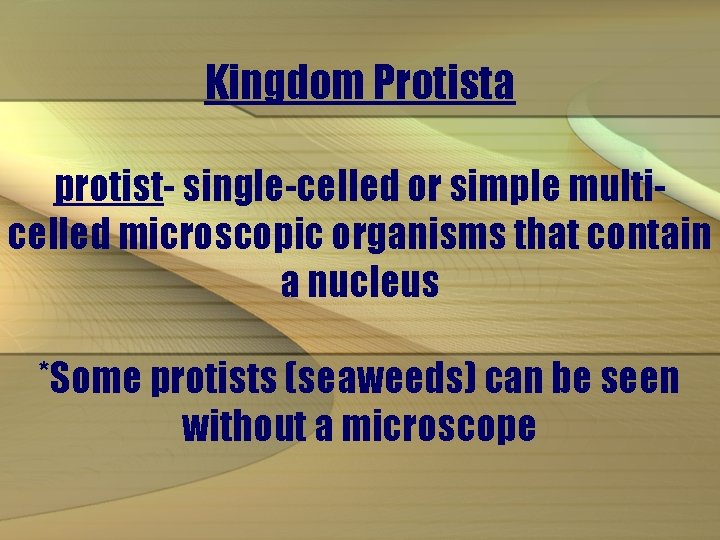 Kingdom Protista

protist- single-celled or simple multi-celled microscopic organisms that contain a nucleus

*Some protists (seaweeds) can be seen without a microscope